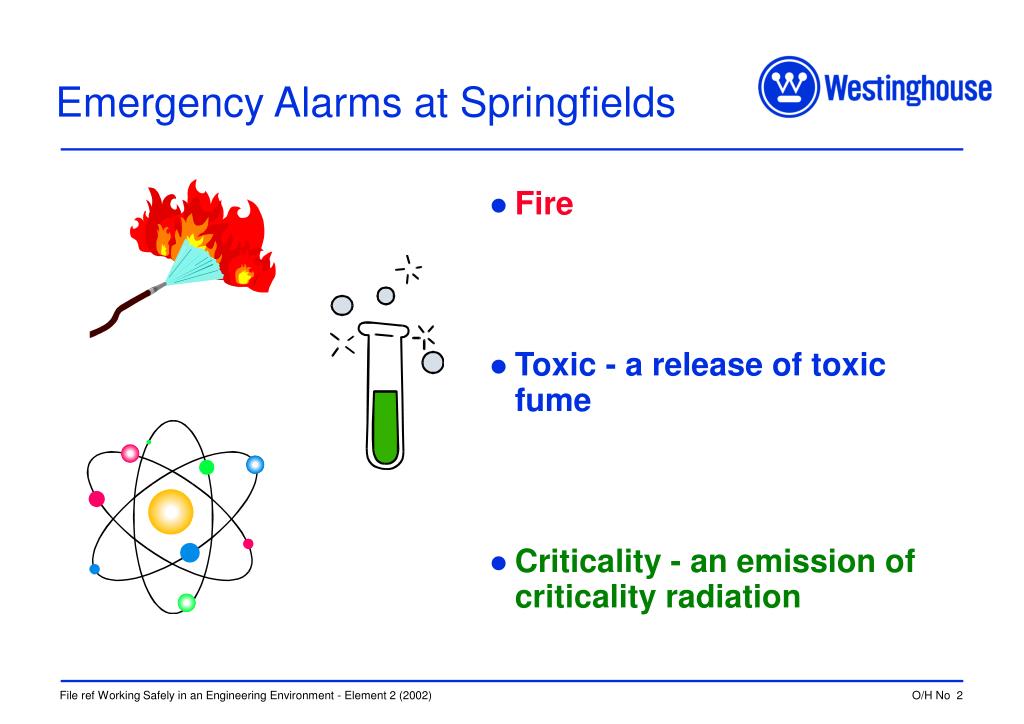 Emergency Alarms at Springfields

Westinghouse

● Fire

● Toxic - a release of toxic fume

● Criticality - an emission of criticality radiation

File ref Working Safely in an Engineering Environment - Element 2 (2002)

O/H No 2